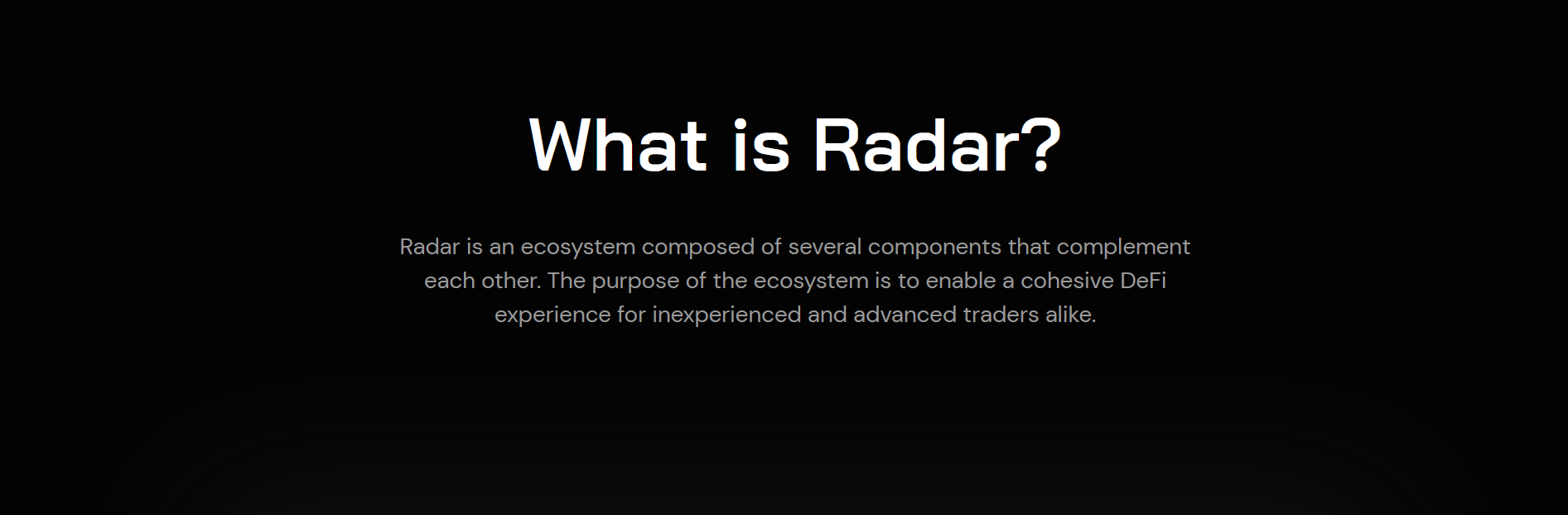 What is Radar?

Radar is an ecosystem composed of several components that complement each other. The purpose of the ecosystem is to enable a cohesive DeFi experience for inexperienced and advanced traders alike.